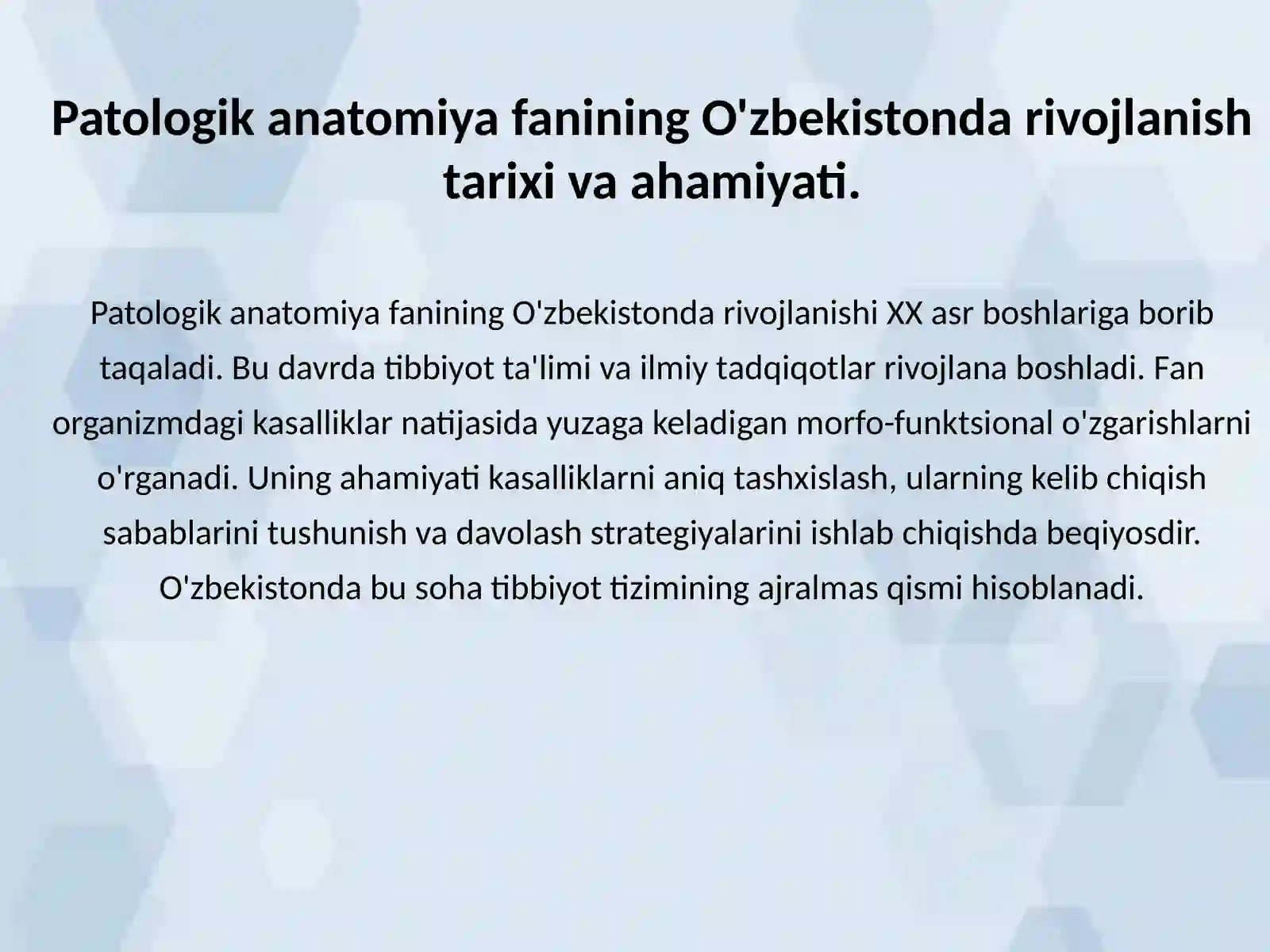 Patologik anatomiya fanining O'zbekistonda rivojlanish tarixi va ahamiyati.

Patologik anatomiya fanining O'zbekistonda rivojlanishi XX asr boshlariga borib taqaladi. Bu davrda tibbiyot ta'limi va ilmiy tadqiqotlar rivojlana boshladi. Fan organizmdagi kasalliklar natijasida yuzaga keladigan morfo-funktsional o'zgarishlarni o'rganadi. Uning ahamiyati kasalliklarni aniq tashxislash, ularning kelib chiqish sabablarini tushunish va davolash strategiyalarini ishlab chiqishda beqiyosdir. O'zbekistonda bu soha tibbiyot tizimining ajralmas qismi hisoblanadi.